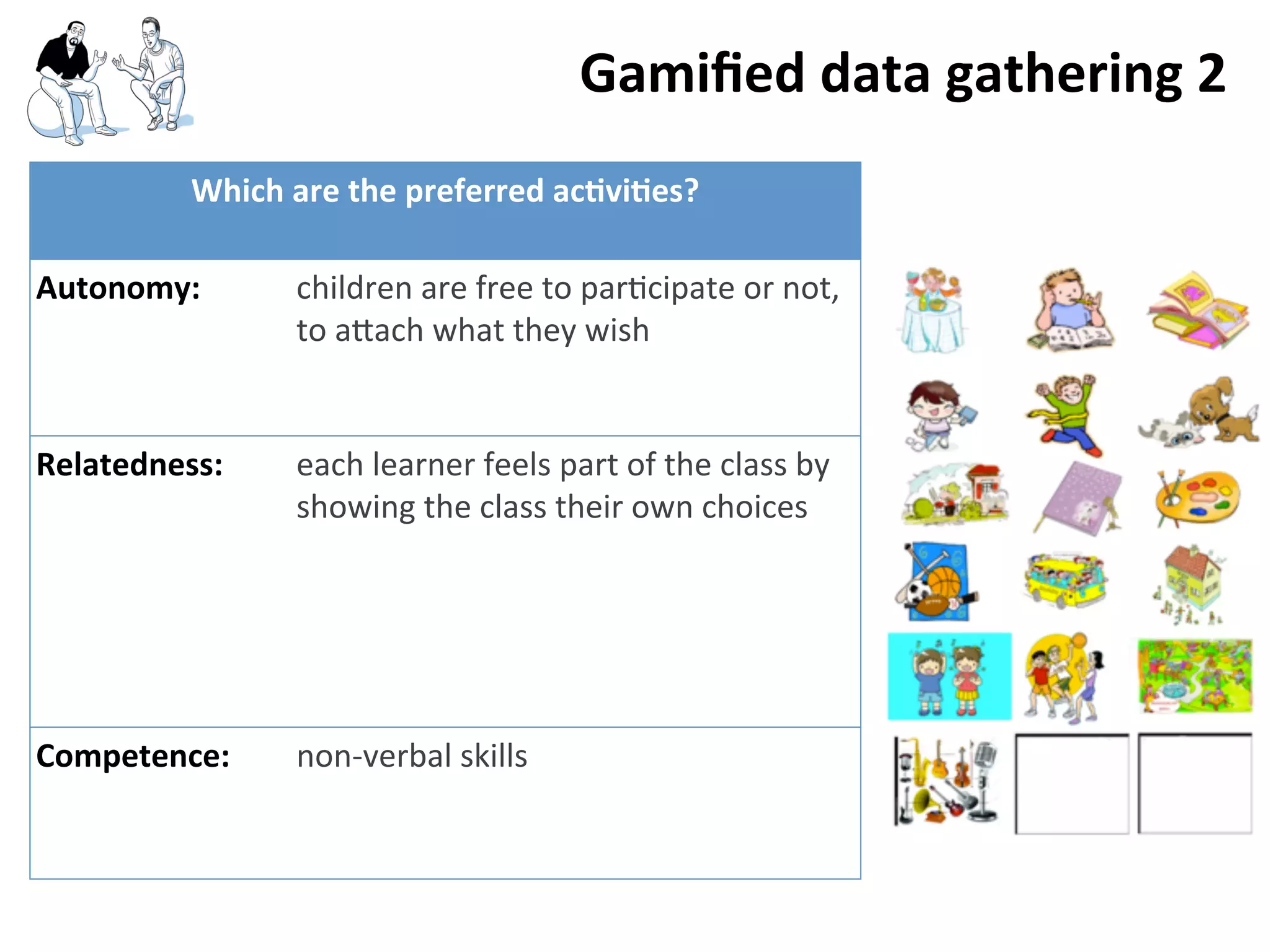 Gamified data gathering 2

| Which are the preferred activities? | |
|---|---|
| **Autonomy:** | children are free to participate or not, to attach what they wish |
| **Relatedness:** | each learner feels part of the class by showing the class their own choices |
| **Competence:** | non-verbal skills |